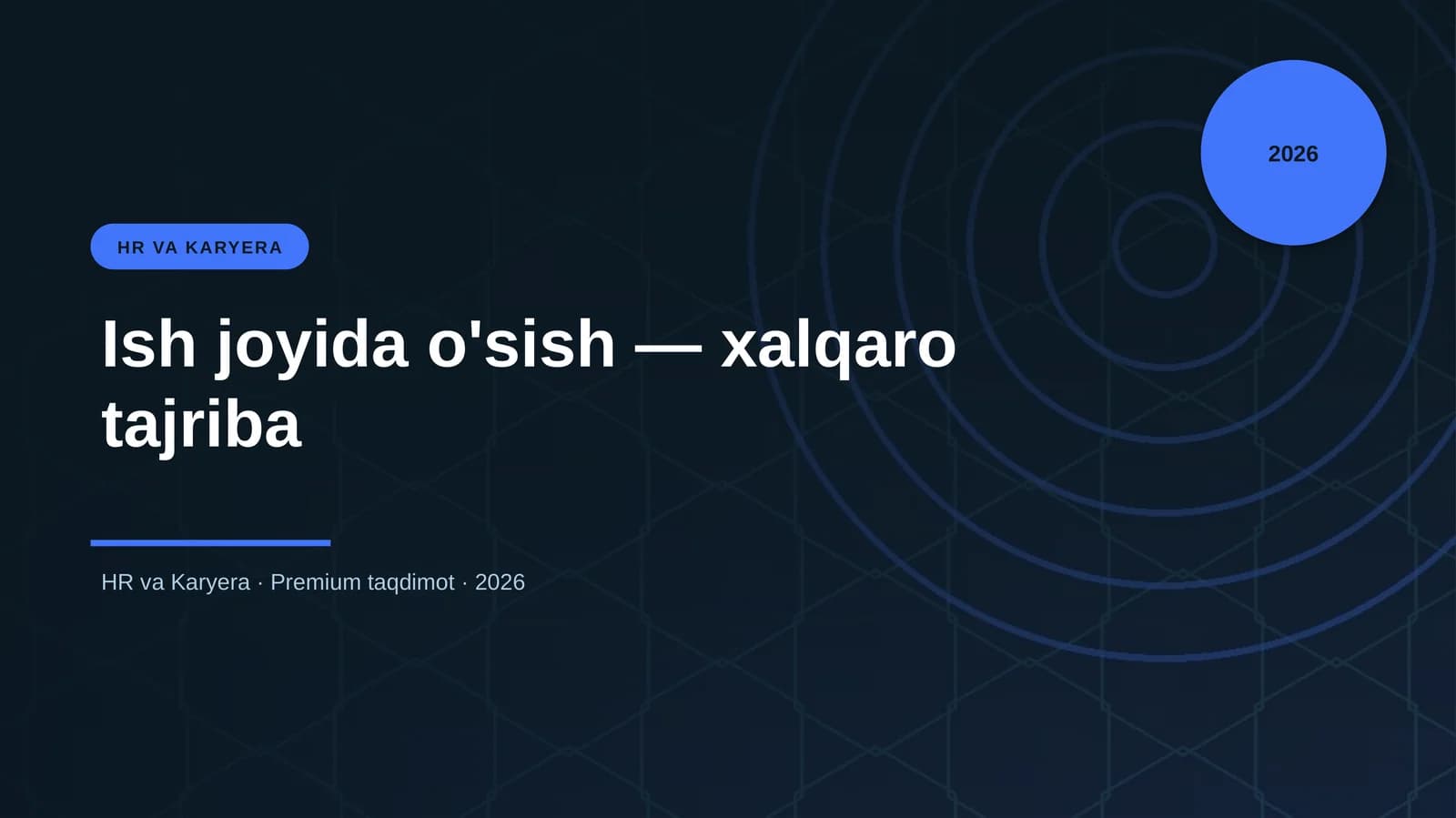 2026

HR VA KARYERA

Ish joyida o'sish — xalqaro tajriba

HR va Karyera · Premium taqdimot · 2026